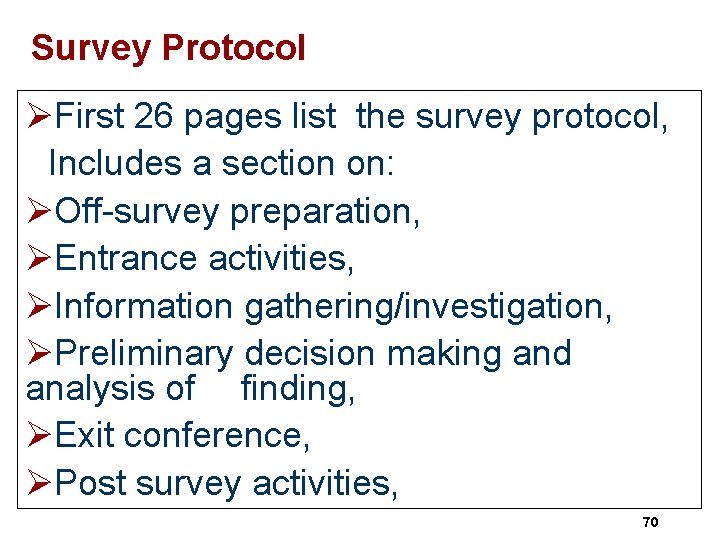 Survey Protocol

➢First 26 pages list the survey protocol, Includes a section on:

➢Off-survey preparation,

➢Entrance activities,

➢Information gathering/investigation,

➢Preliminary decision making and analysis of finding,

➢Exit conference,

➢Post survey activities,

70